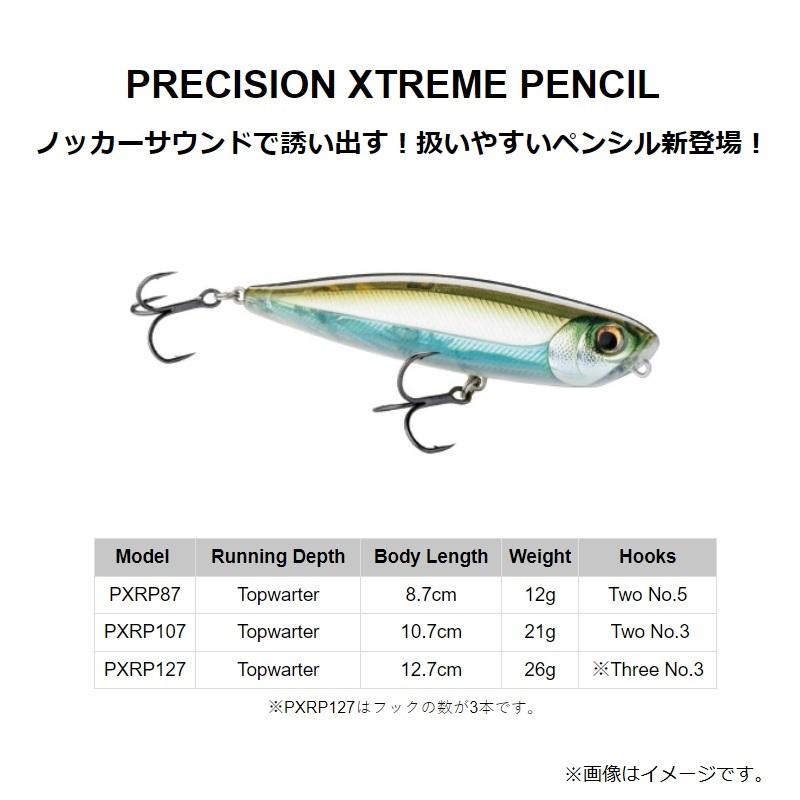 PRECISION XTREME PENCIL

ノッカーサウンドで誘い出す！扱いやすいペンシル新登場！

| Model | Running Depth | Body Length | Weight | Hooks |
|---|---|---|---|---|
| PXRP87 | Topwarter | 8.7cm | 12g | Two No.5 |
| PXRP107 | Topwarter | 10.7cm | 21g | Two No.3 |
| PXRP127 | Topwarter | 12.7cm | 26g | ※Three No.3 |

※PXRP127はフックの数が3本です。

※画像はイメージです。